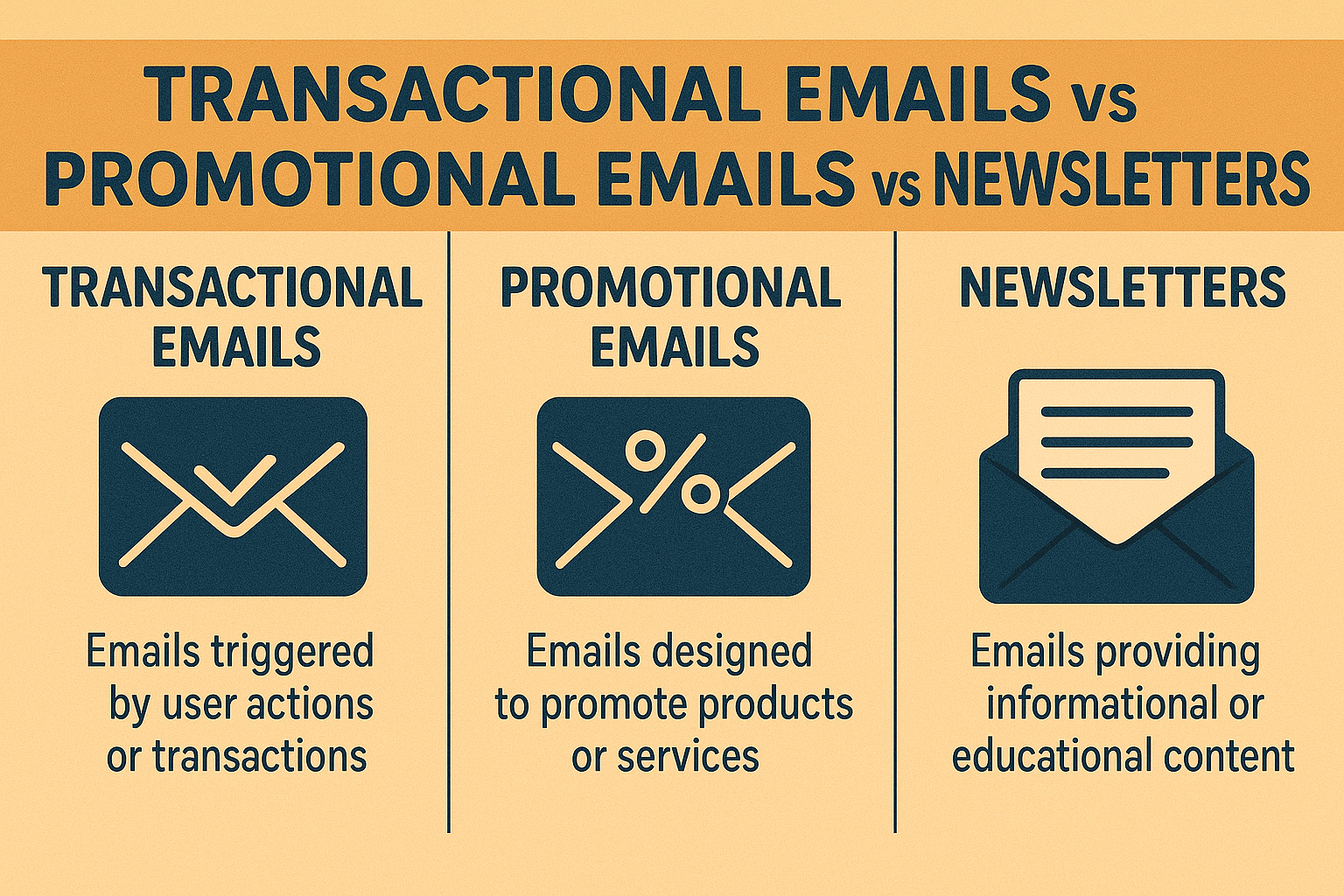 TRANSACTIONAL EMAILS vs PROMOTIONAL EMAILS vs NEWSLETTERS

TRANSACTIONAL EMAILS

Emails triggered by user actions or transactions

PROMOTIONAL EMAILS

%

Emails designed to promote products or services

NEWSLETTERS

Emails providing informational or educational content